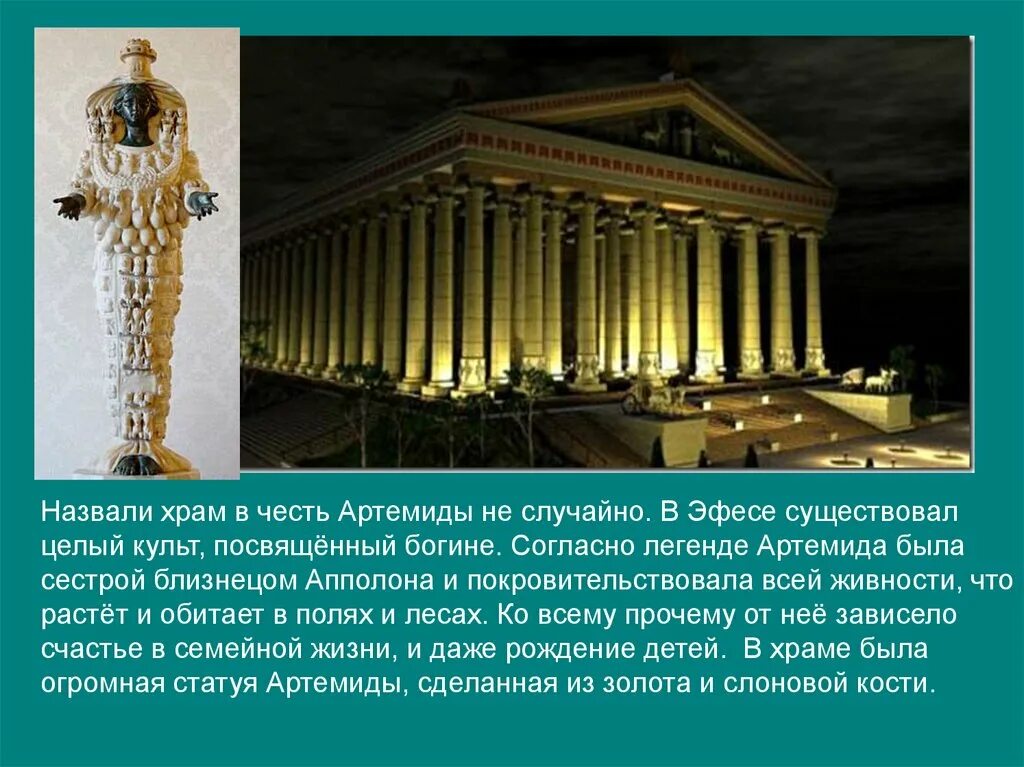 Назвали храм в честь Артемиды не случайно. В Эфесе существовал целый культ, посвящённый богине. Согласно легенде Артемида была сестрой близнецом Апполона и покровительствовала всей живности, что растёт и обитает в полях и лесах. Ко всему прочему от неё зависело счастье в семейной жизни, и даже рождение детей.  В храме была огромная статуя Артемиды, сделанная из золота и слоновой кости.